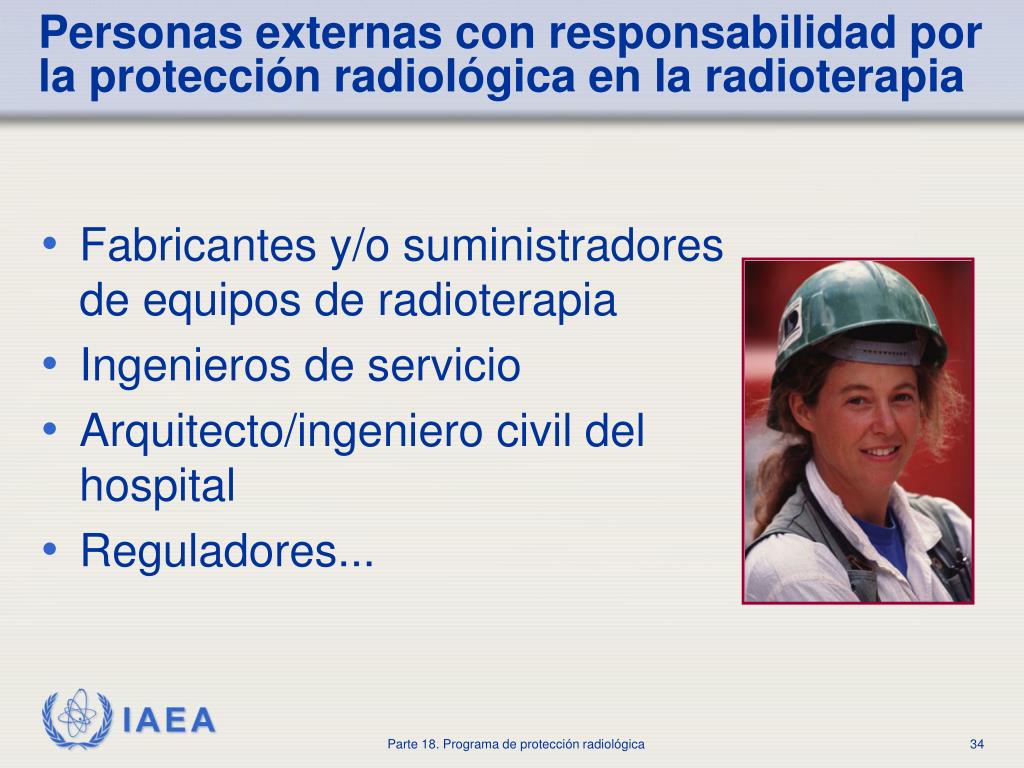 Personas externas con responsabilidad por la protección radiológica en la radioterapia

• Fabricantes y/o suministradores de equipos de radioterapia
• Ingenieros de servicio
• Arquitecto/ingeniero civil del hospital
• Reguladores...

IAEA

Parte 18. Programa de protección radiológica

34